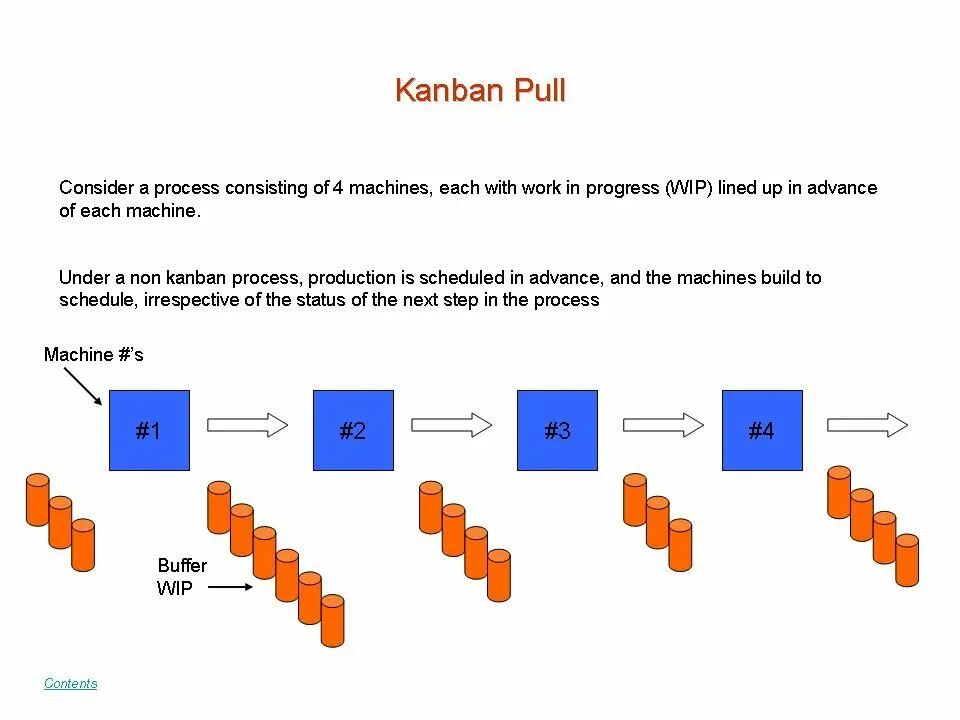 Kanban Pull

Consider a process consisting of 4 machines, each with work in progress (WIP) lined up in advance of each machine.

Under a non kanban process, production is scheduled in advance, and the machines build to schedule, irrespective of the status of the next step in the process

Machine #'s

#1

#2

#3

#4

Buffer WIP

Contents